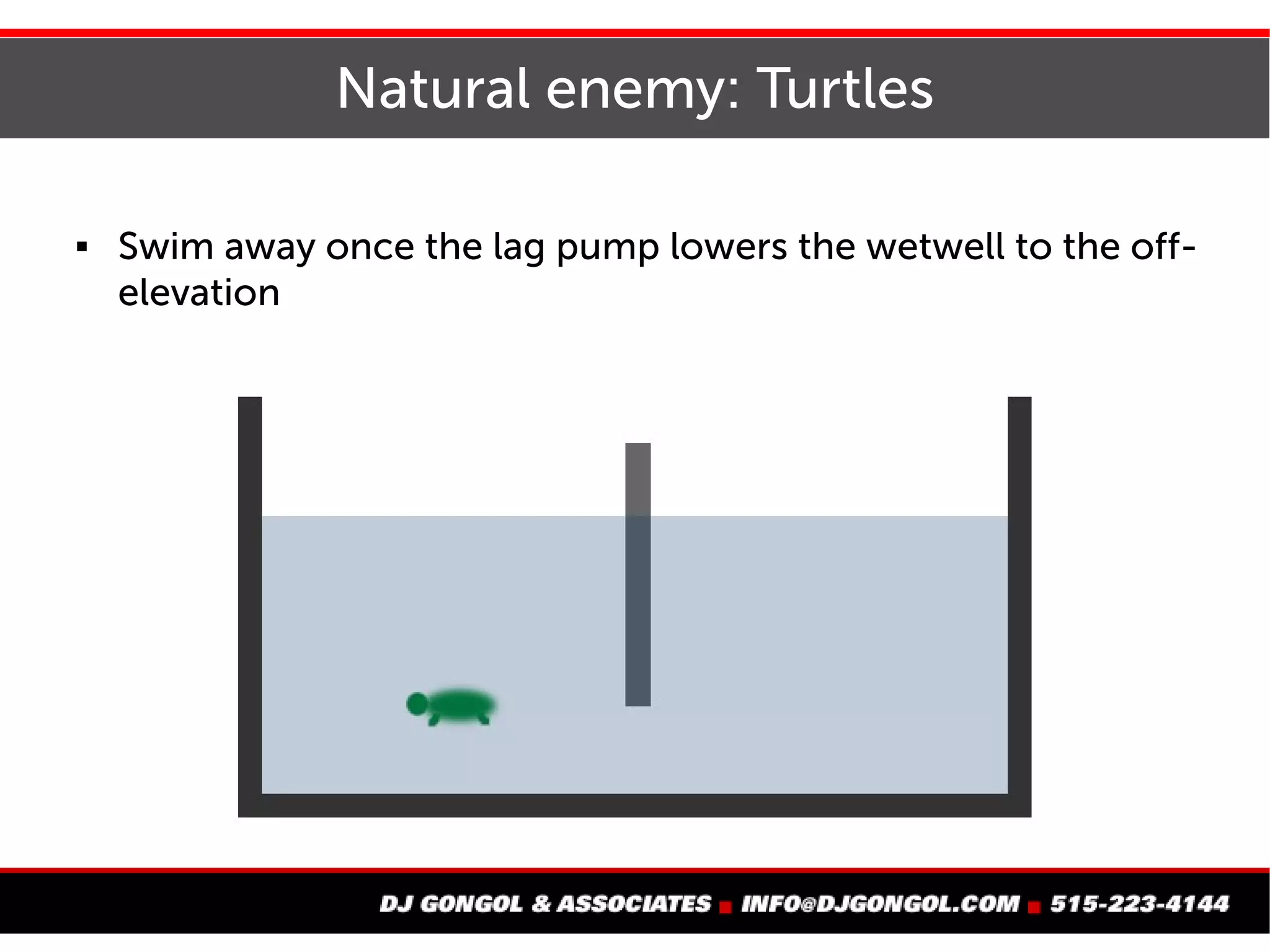 Natural enemy: Turtles

▪ Swim away once the lag pump lowers the wetwell to the off-elevation

DJ GONGOL & ASSOCIATES ▪ INFO@DJGONGOL.COM ▪ 515-223-4144